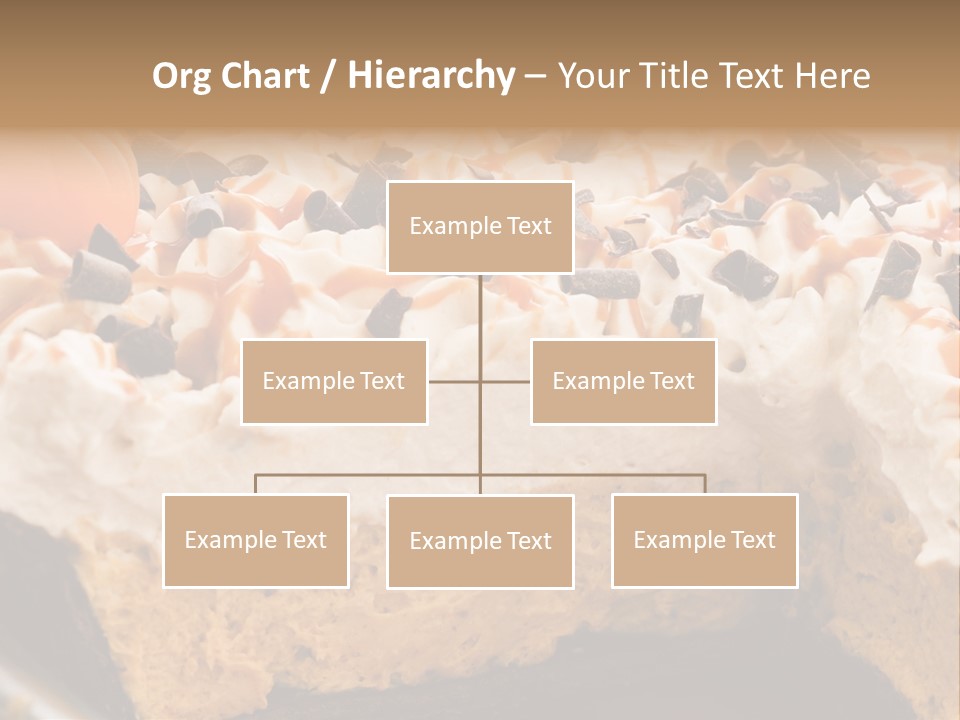 Org Chart / Hierarchy – Your Title Text Here

Example Text

Example Text

Example Text

Example Text

Example Text

Example Text